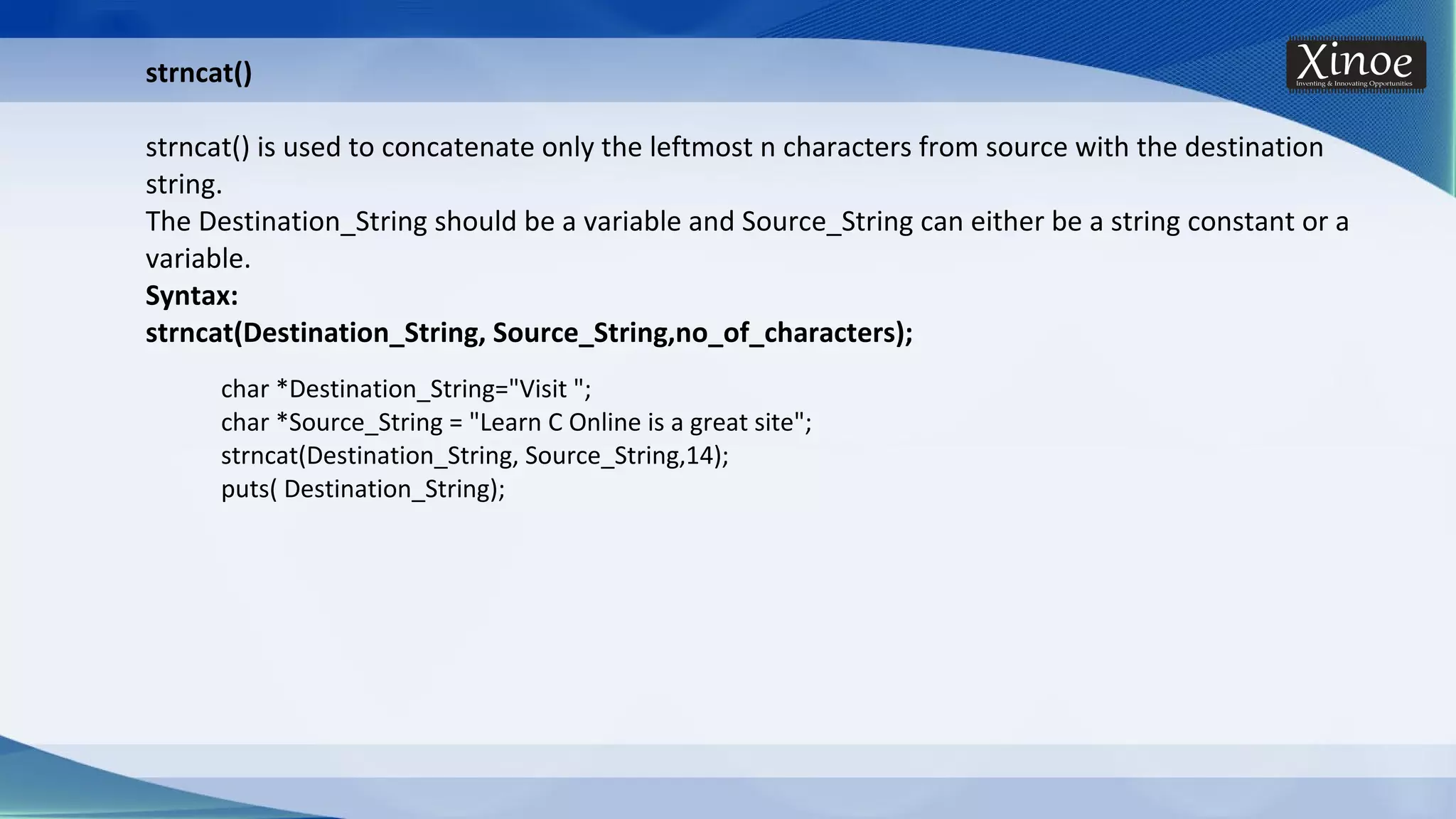 strncat()

Xinoe
Inventing & Innovating Opportunities

strncat() is used to concatenate only the leftmost n characters from source with the destination string.
The Destination_String should be a variable and Source_String can either be a string constant or a variable.
Syntax:
strncat(Destination_String, Source_String,no_of_characters);

char *Destination_String="Visit ";
char *Source_String = "Learn C Online is a great site";
strncat(Destination_String, Source_String,14);
puts( Destination_String);